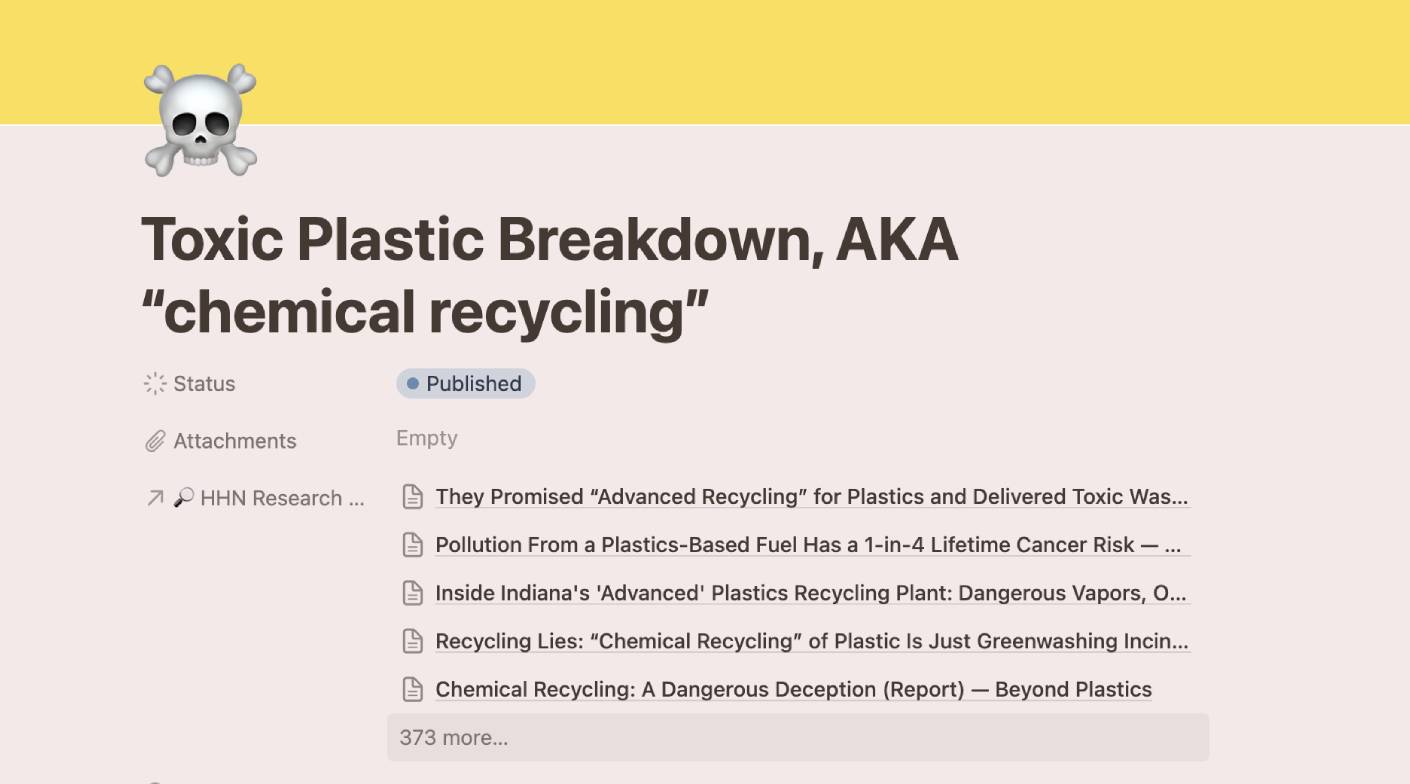 Toxic Plastic Breakdown, AKA “chemical recycling”

Status Published

Attachments Empty

HHN Research ...

They Promised “Advanced Recycling” for Plastics and Delivered Toxic Was...

Pollution From a Plastics-Based Fuel Has a 1-in-4 Lifetime Cancer Risk — ...

Inside Indiana's 'Advanced' Plastics Recycling Plant: Dangerous Vapors, O...

Recycling Lies: “Chemical Recycling” of Plastic Is Just Greenwashing Incin...

Chemical Recycling: A Dangerous Deception (Report) — Beyond Plastics

373 more...